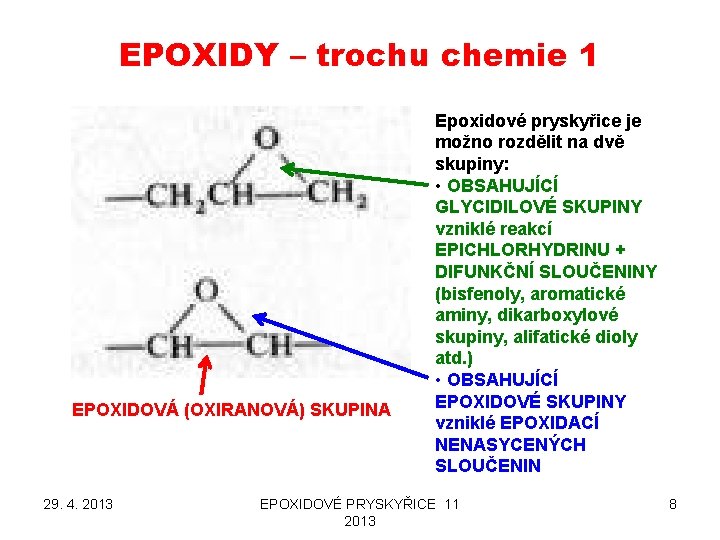 EPOXIDY – trochu chemie 1

O

$—CH_2CH—CH_2$

O

—CH—CH—

EPOXIDOVÁ (OXIRANOVÁ) SKUPINA

Epoxidové pryskyřice je možno rozdělit na dvě skupiny:
• OBSAHUJÍCÍ GLYCIDILOVÉ SKUPINY vzniklé reakcí EPICHLORHYDRINU + DIFUNKČNÍ SLOUČENINY (bisfenoly, aromatické aminy, dikarboxylové skupiny, alifatické dioly atd.)
• OBSAHUJÍCÍ EPOXIDOVÉ SKUPINY vzniklé EPOXIDACÍ NENASYCENÝCH SLOUČENIN

29. 4. 2013

EPOXIDOVÉ PRYSKYŘICE 11 2013

8